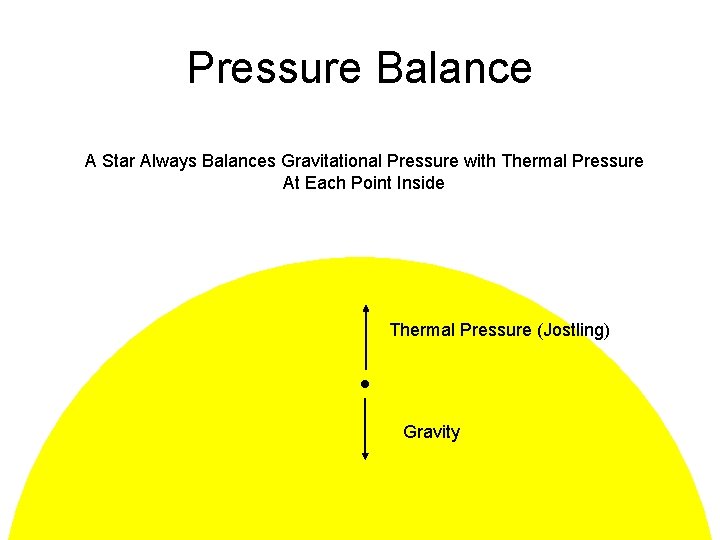 Pressure Balance

A Star Always Balances Gravitational Pressure with Thermal Pressure At Each Point Inside

Thermal Pressure (Jostling)

Gravity